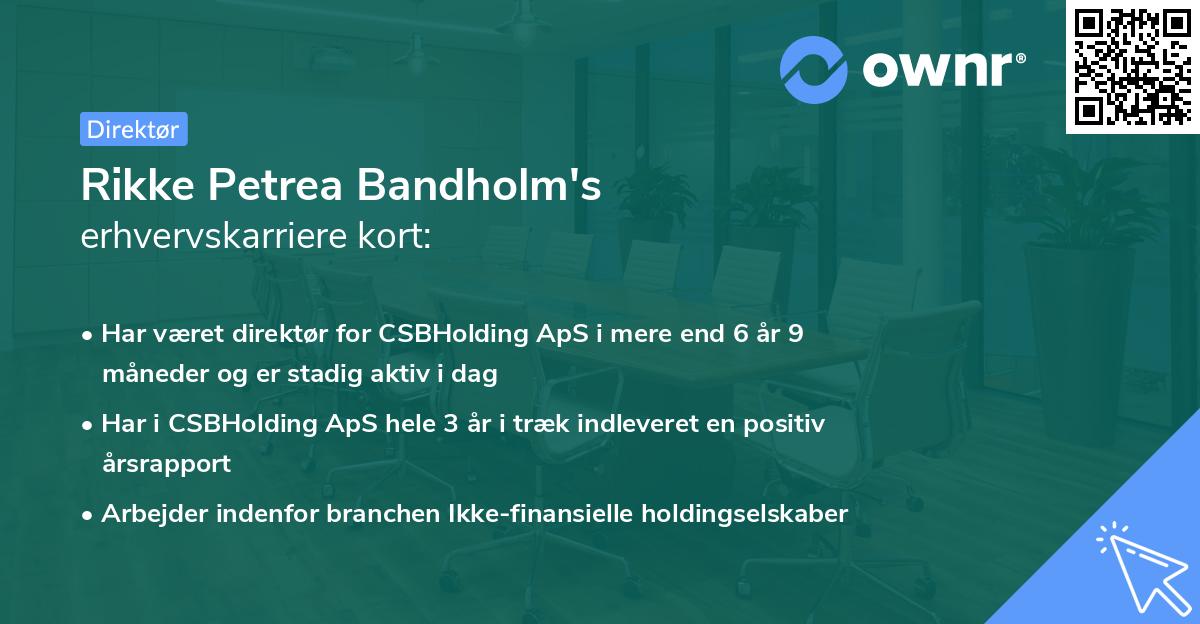 ownr®

Direktør

Rikke Petrea Bandholm's
erhvervskarriere kort:

• Har været direktør for CSBHolding ApS i mere end 6 år 9 måneder og er stadig aktiv i dag

• Har i CSBHolding ApS hele 3 år i træk indleveret en positiv årsrapport

• Arbejder indenfor branchen Ikke-finansielle holdingselskaber